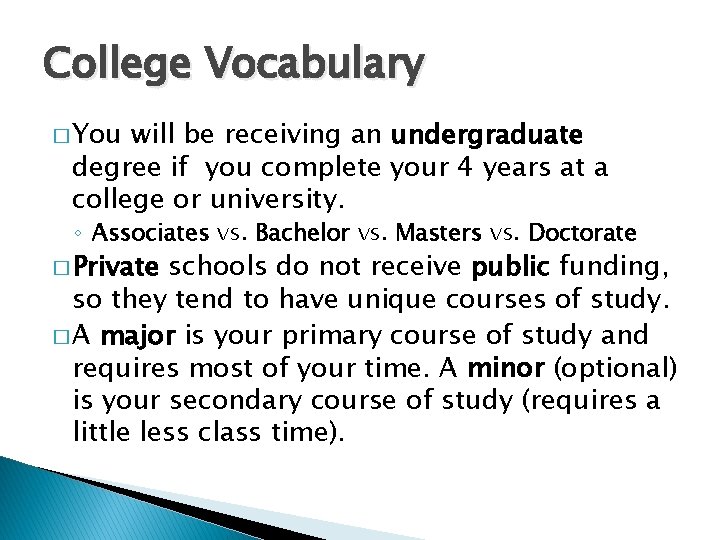 College Vocabulary

□ You will be receiving an undergraduate degree if you complete your 4 years at a college or university.

◦ Associates vs. Bachelor vs. Masters vs. Doctorate

□ Private schools do not receive public funding, so they tend to have unique courses of study.

□ A major is your primary course of study and requires most of your time. A minor (optional) is your secondary course of study (requires a little less class time).